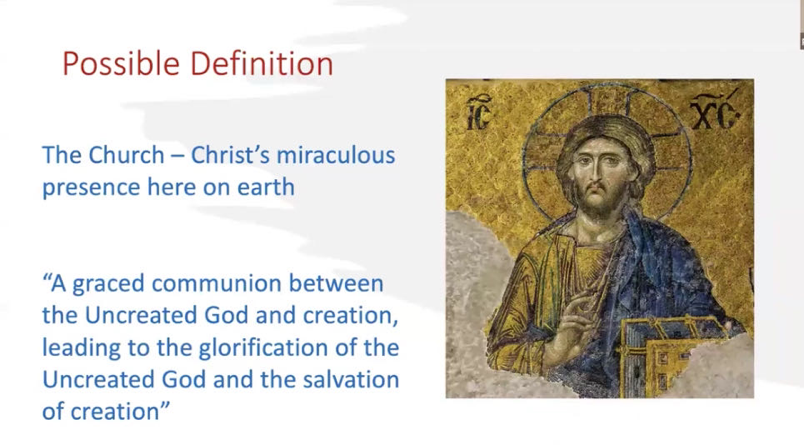 Possible Definition

The Church – Christ's miraculous presence here on earth

"A graced communion between the Uncreated God and creation, leading to the glorification of the Uncreated God and the salvation of creation"

IC XC